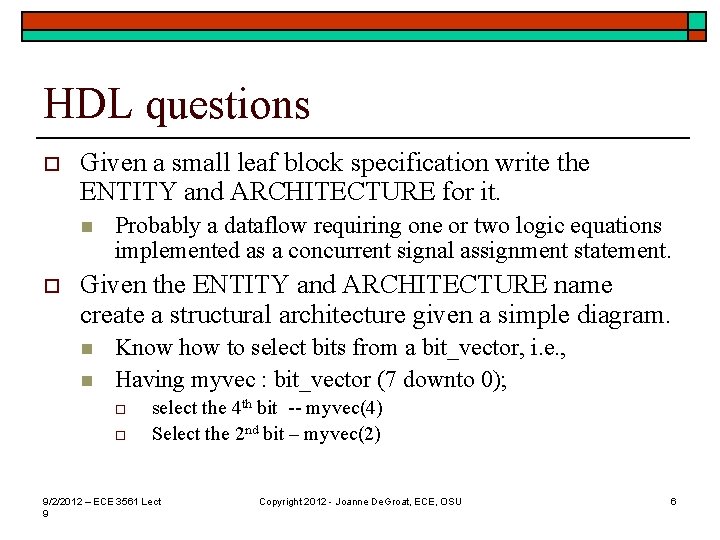 HDL questions

Given a small leaf block specification write the ENTITY and ARCHITECTURE for it.

Probably a dataflow requiring one or two logic equations implemented as a concurrent signal assignment statement.

Given the ENTITY and ARCHITECTURE name create a structural architecture given a simple diagram.

Know how to select bits from a bit_vector, i.e.,

Having myvec : bit_vector (7 downto 0);

select the 4$^{th}$ bit -- myvec(4)

Select the 2$^{nd}$ bit – myvec(2)

9/2/2012 – ECE 3561 Lect 9

Copyright 2012 - Joanne DeGroat, ECE, OSU

6